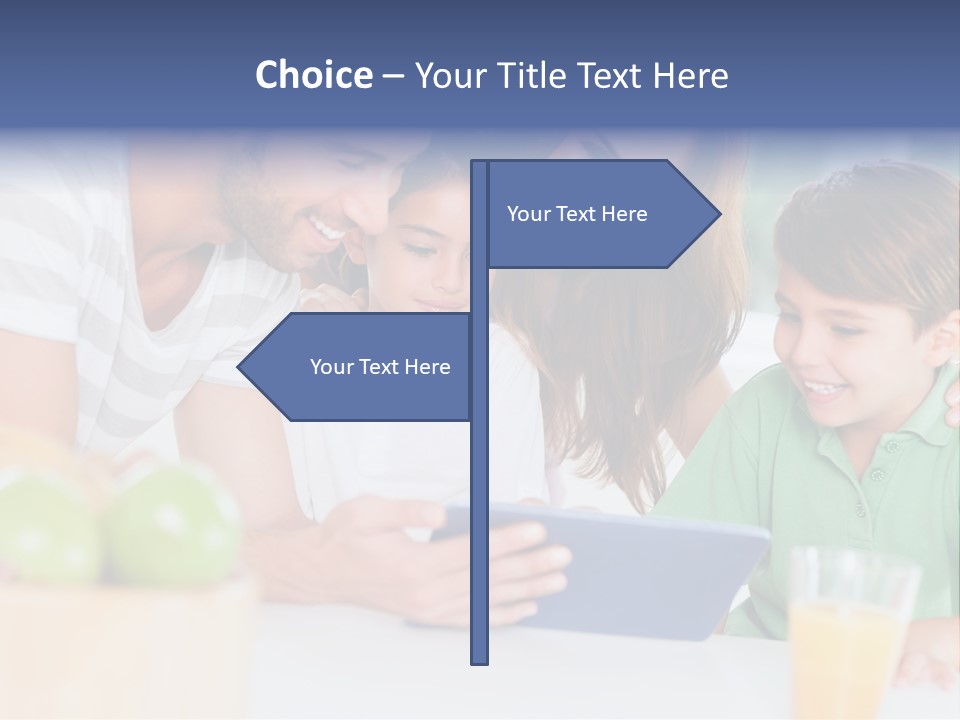 Choice – Your Title Text Here

Your Text Here

Your Text Here